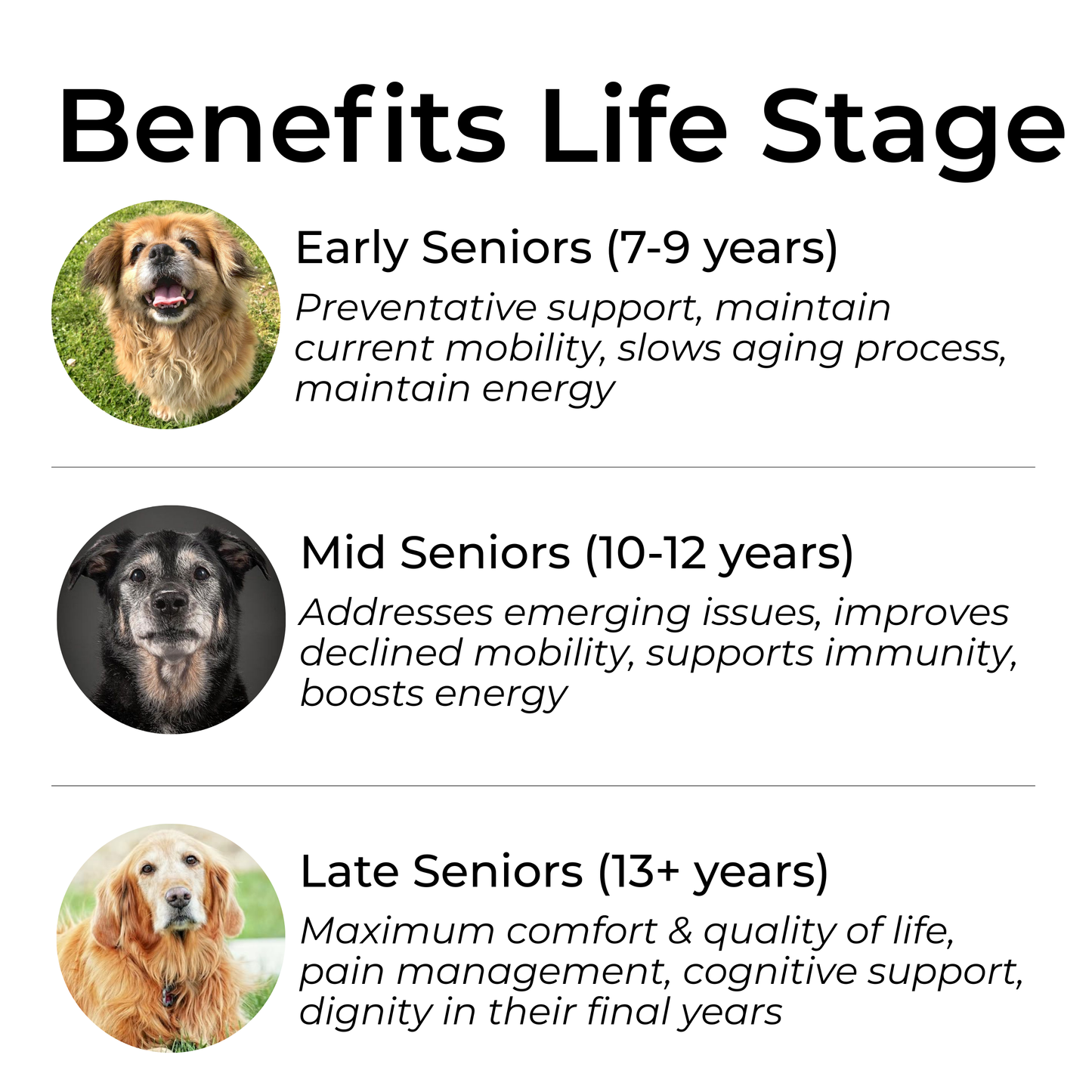 Benefits Life Stage

Early Seniors (7-9 years)

Preventative support, maintain current mobility, slows aging process, maintain energy

Mid Seniors (10-12 years)

Addresses emerging issues, improves declined mobility, supports immunity, boosts energy

Late Seniors (13+ years)

Maximum comfort & quality of life, pain management, cognitive support, dignity in their final years